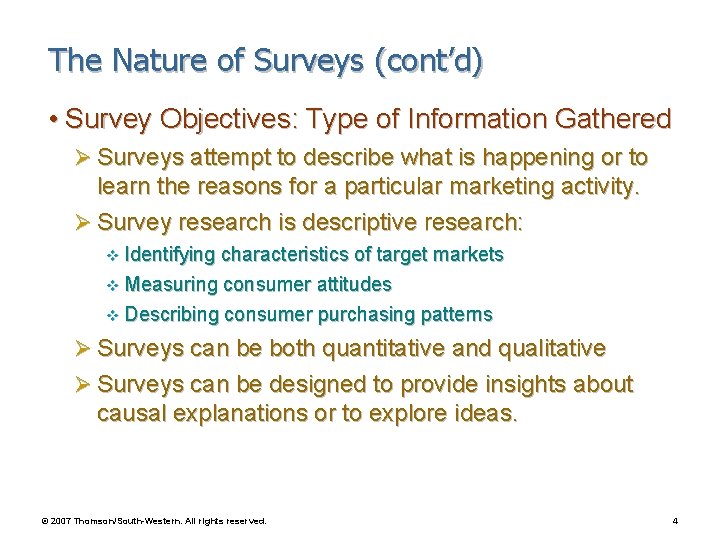 The Nature of Surveys (cont'd)

• Survey Objectives: Type of Information Gathered

➢ Surveys attempt to describe what is happening or to learn the reasons for a particular marketing activity.

➢ Survey research is descriptive research:

❖ Identifying characteristics of target markets

❖ Measuring consumer attitudes

❖ Describing consumer purchasing patterns

➢ Surveys can be both quantitative and qualitative

➢ Surveys can be designed to provide insights about causal explanations or to explore ideas.

© 2007 Thomson/South-Western. All rights reserved.

4